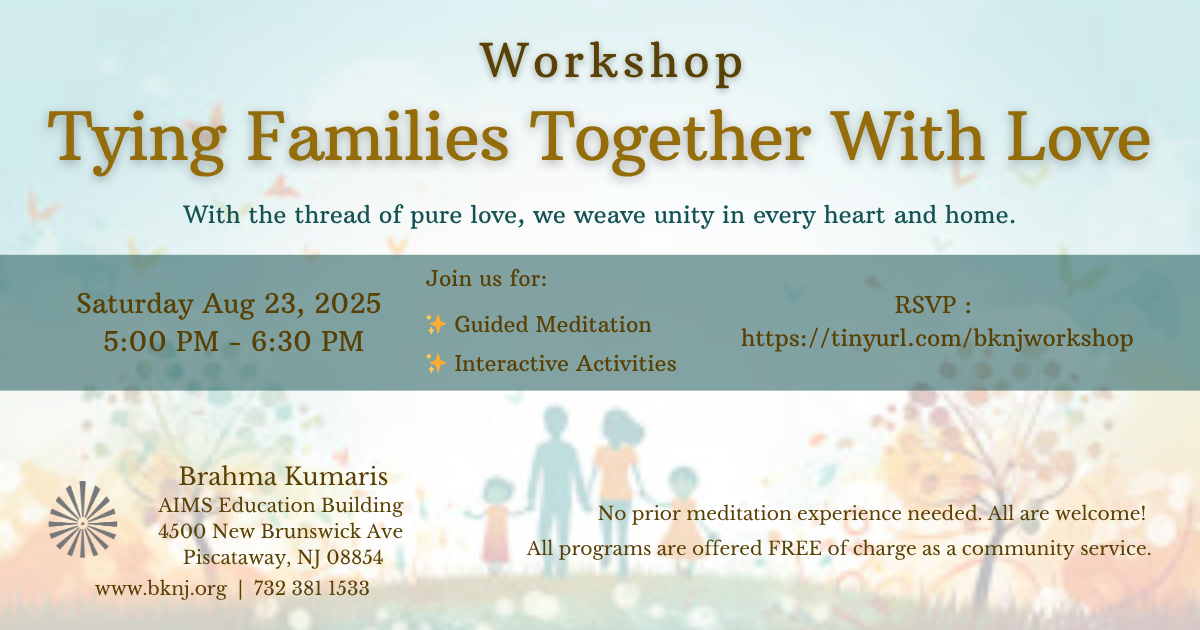 Workshop

Tying Families Together With Love

With the thread of pure love, we weave unity in every heart and home.

Saturday Aug 23, 2025
5:00 PM - 6:30 PM

Join us for:
✨ Guided Meditation
✨ Interactive Activities

RSVP :
https://tinyurl.com/bknjworkshop

Brahma Kumaris
AIMS Education Building
4500 New Brunswick Ave
Piscataway, NJ 08854

www.bknj.org | 732 381 1533

No prior meditation experience needed. All are welcome!
All programs are offered FREE of charge as a community service.